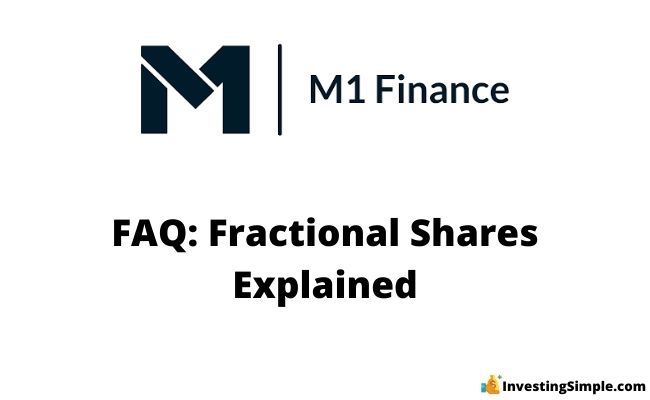 M1 Finance

FAQ: Fractional Shares Explained

InvestingSimple.com